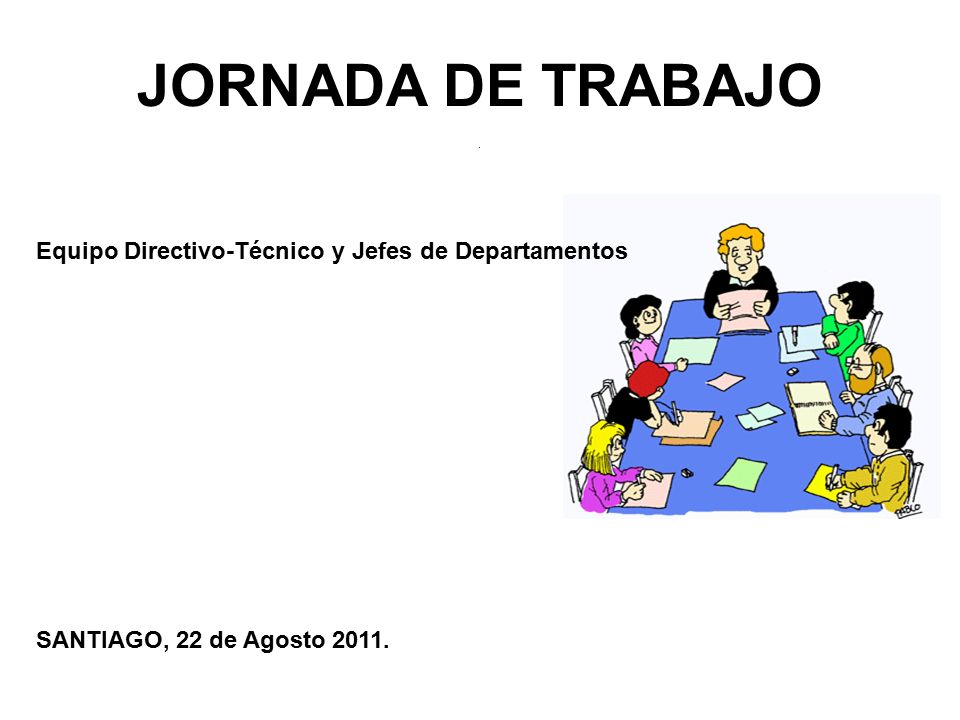 JORNADA DE TRABAJO

Equipo Directivo-Técnico y Jefes de Departamentos

PABLO

SANTIAGO, 22 de Agosto 2011.